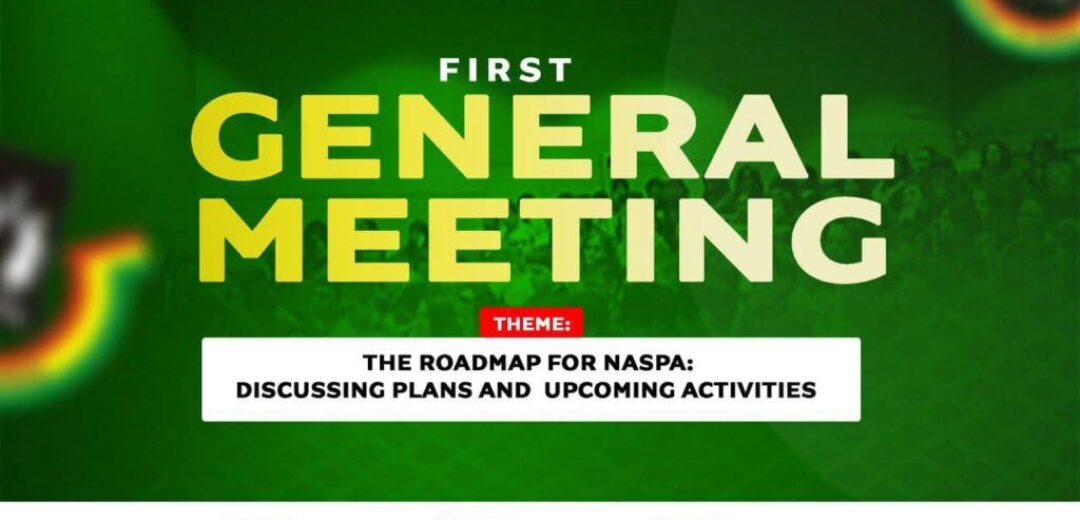 FIRST
GENERAL
MEETING

THEME:

THE ROADMAP FOR NASPA:
DISCUSSING PLANS AND UPCOMING ACTIVITIES